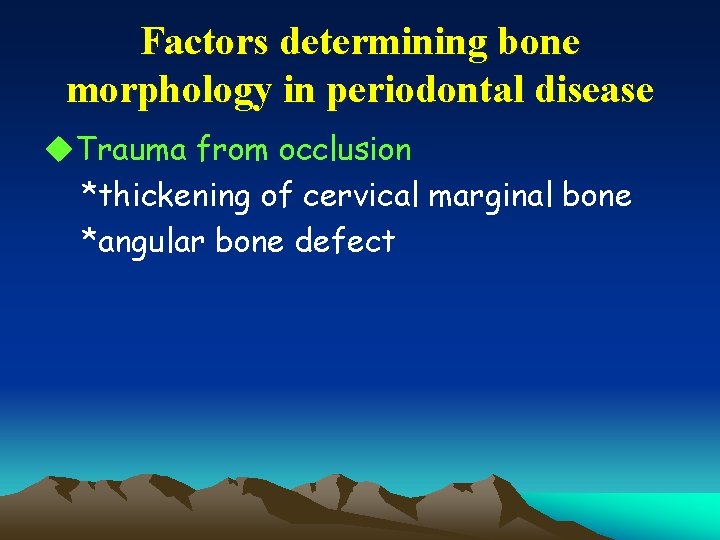 Factors determining bone morphology in periodontal disease

◆Trauma from occlusion
*thickening of cervical marginal bone
*angular bone defect